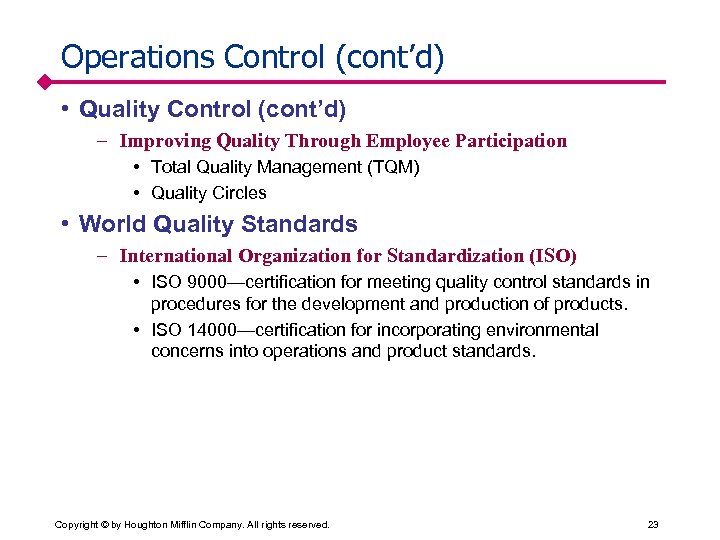 Operations Control (cont'd)

• Quality Control (cont'd)

– Improving Quality Through Employee Participation

• Total Quality Management (TQM)

• Quality Circles

• World Quality Standards

– International Organization for Standardization (ISO)

• ISO 9000—certification for meeting quality control standards in procedures for the development and production of products.

• ISO 14000—certification for incorporating environmental concerns into operations and product standards.

Copyright © by Houghton Mifflin Company. All rights reserved.

23